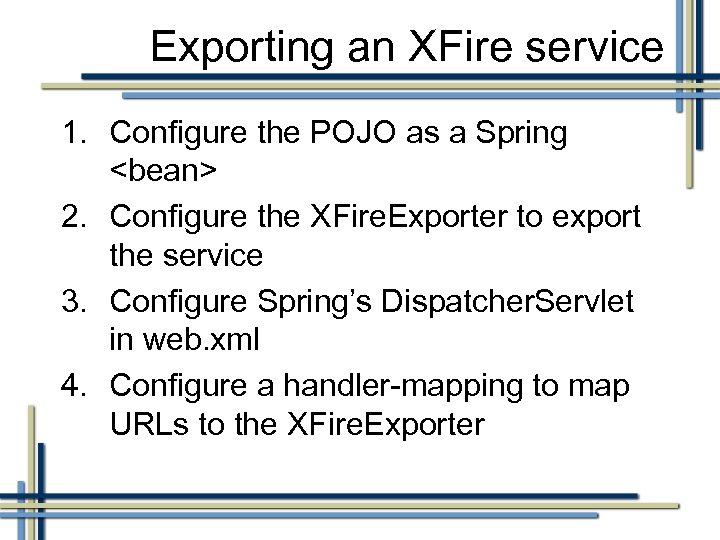 Exporting an XFire service

1. Configure the POJO as a Spring <bean>
2. Configure the XFireExporter to export the service
3. Configure Spring's DispatcherServlet in web.xml
4. Configure a handler-mapping to map URLs to the XFireExporter